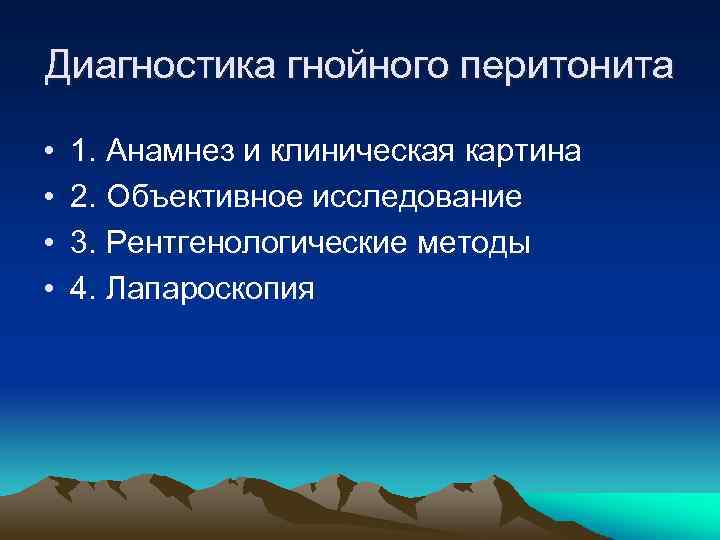 Диагностика гнойного перитонита

• 1. Анамнез и клиническая картина
• 2. Объективное исследование
• 3. Рентгенологические методы
• 4. Лапароскопия